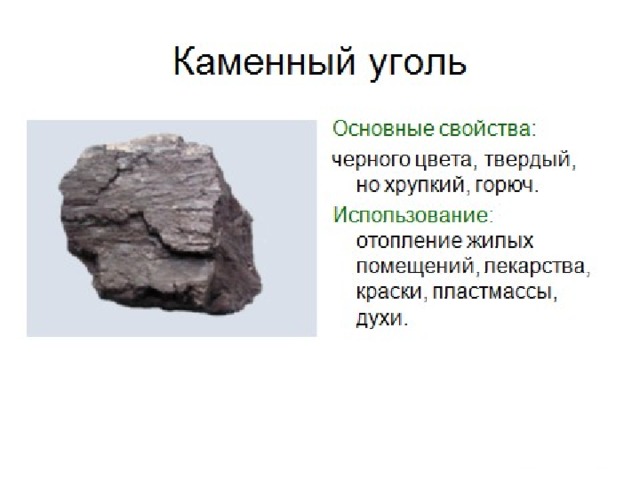 Каменный уголь

Основные свойства:

черного цвета, твердый, но хрупкий, горюч.

Использование:

отопление жилых помещений, лекарства, краски, пластмассы, духи.